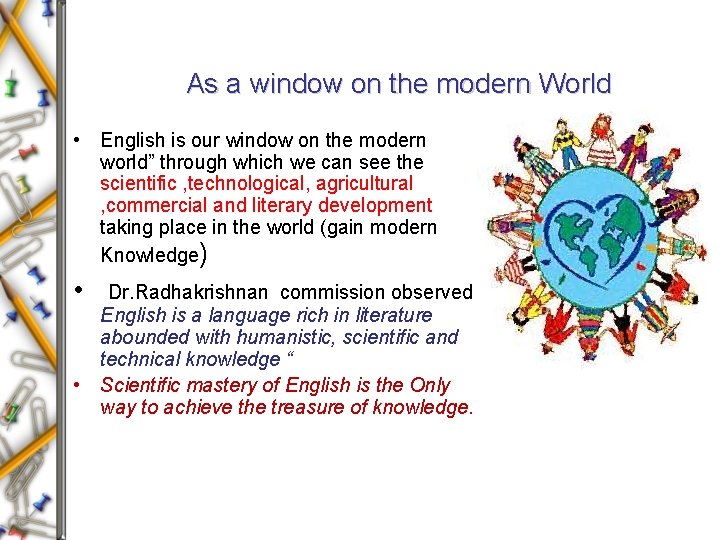 As a window on the modern World

• English is our window on the modern world" through which we can see the scientific ,technological, agricultural ,commercial and literary development taking place in the world (gain modern Knowledge)

• Dr.Radhakrishnan commission observed English is a language rich in literature abounded with humanistic, scientific and technical knowledge "

• Scientific mastery of English is the Only way to achieve the treasure of knowledge.